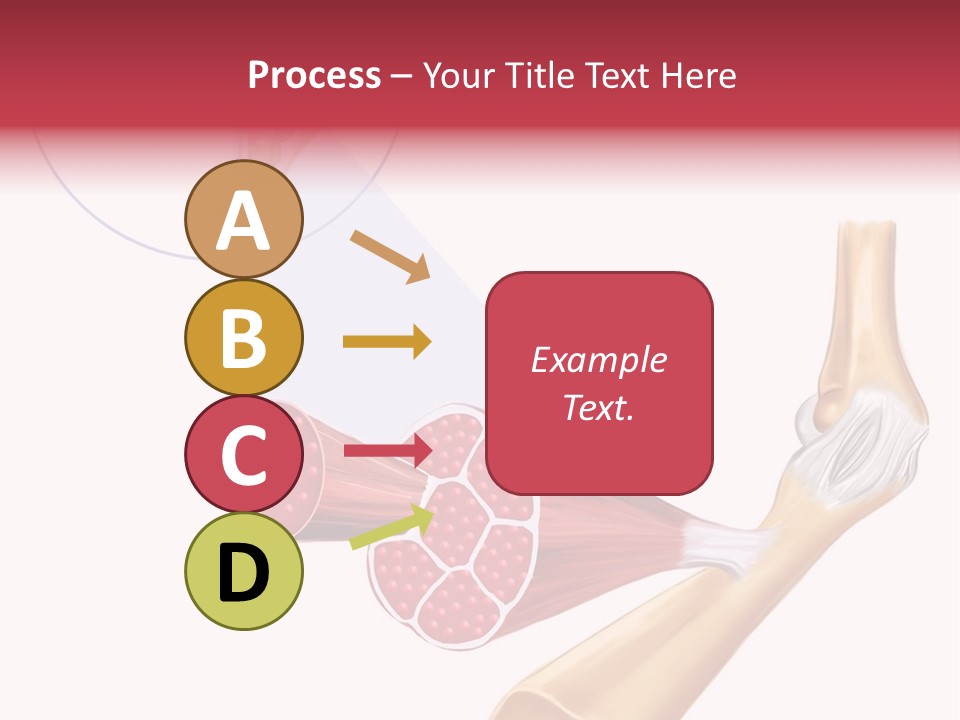 Process – Your Title Text Here

A

B

C

D

Example Text.